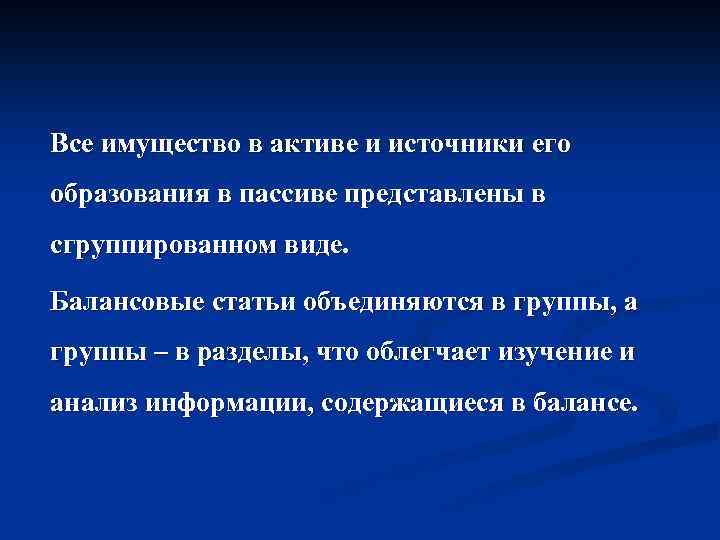 Все имущество в активе и источники его образования в пассиве представлены в сгруппированном виде.

Балансовые статьи объединяются в группы, а группы – в разделы, что облегчает изучение и анализ информации, содержащиеся в балансе.